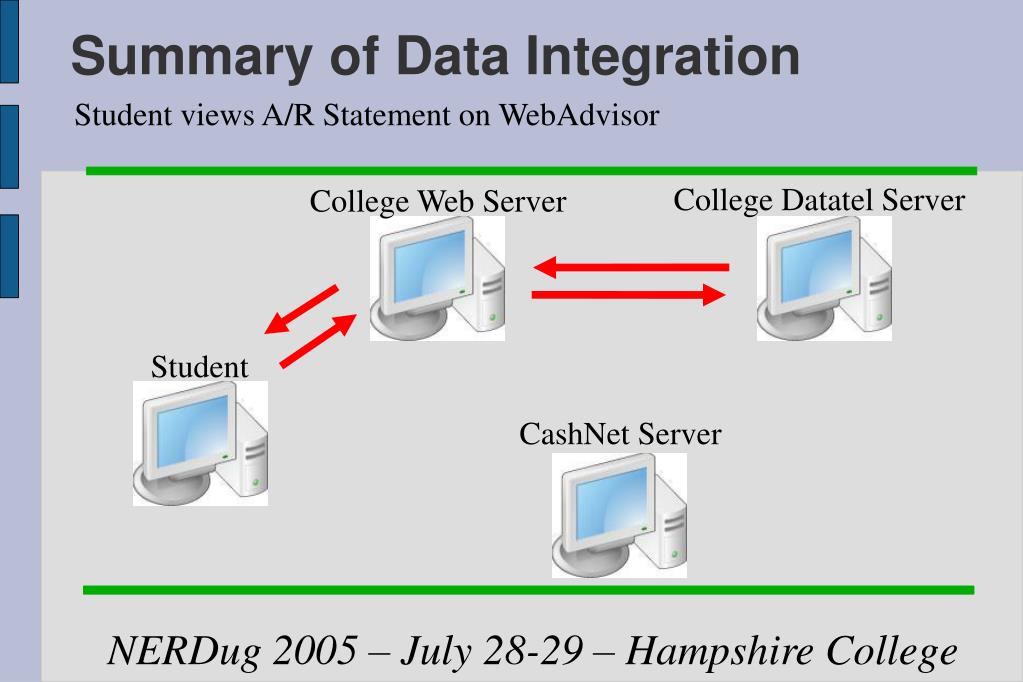 Summary of Data Integration

Student views A/R Statement on WebAdvisor

College Web Server

College Datatel Server

Student

CashNet Server

NERDug 2005 – July 28-29 – Hampshire College